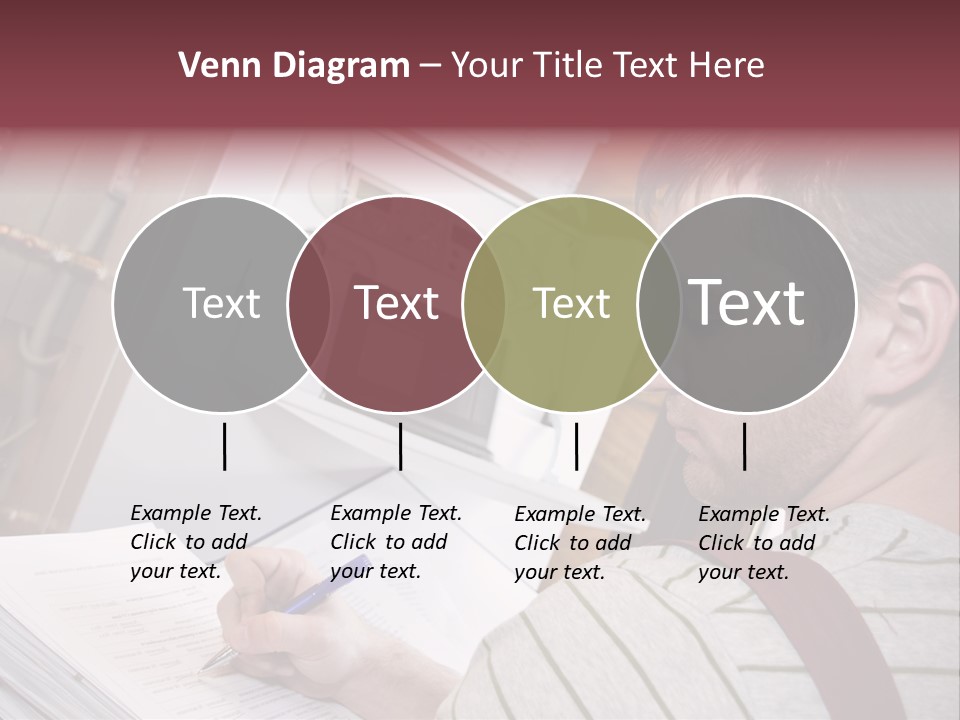 Venn Diagram – Your Title Text Here

Text

Text

Text

Text

Example Text. Click to add your text.

Example Text. Click to add your text.

Example Text. Click to add your text.

Example Text. Click to add your text.